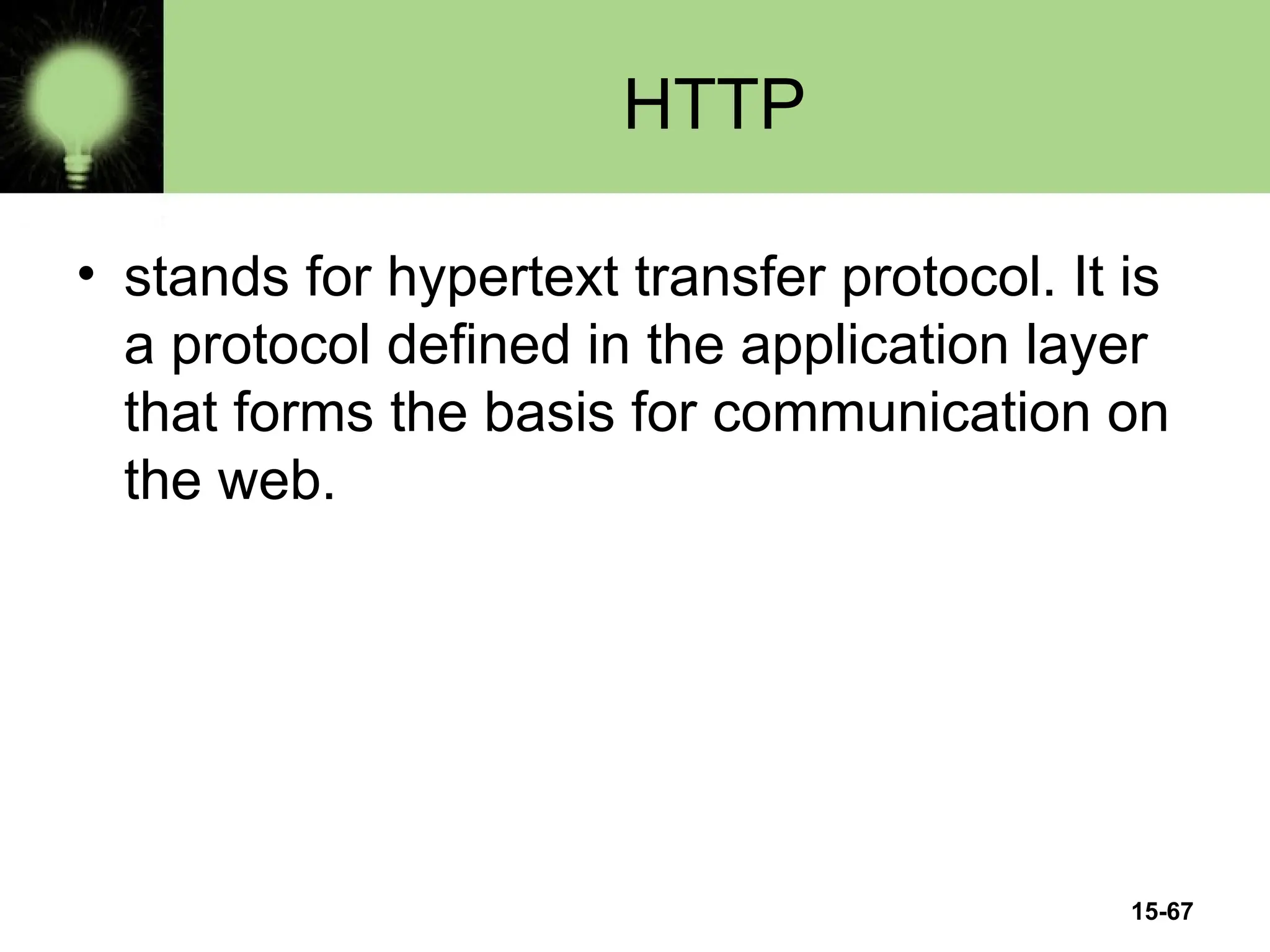 HTTP

• stands for hypertext transfer protocol. It is a protocol defined in the application layer that forms the basis for communication on the web.

15-67